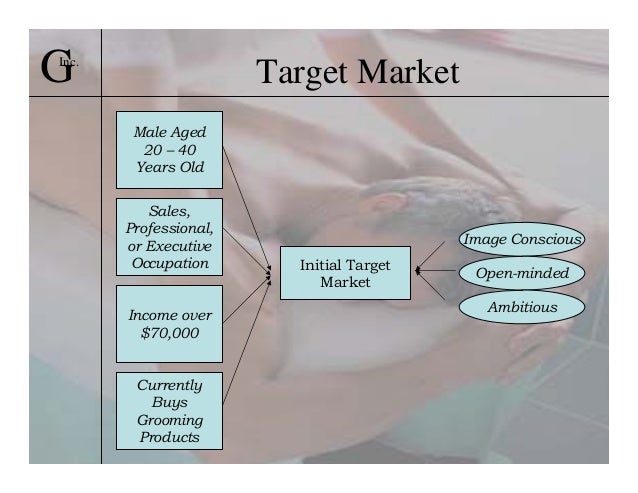 G Inc.

Target Market

Male Aged 20 – 40 Years Old

Sales, Professional, or Executive Occupation

Income over $70,000

Currently Buys Grooming Products

Initial Target Market

Image Conscious

Open-minded

Ambitious